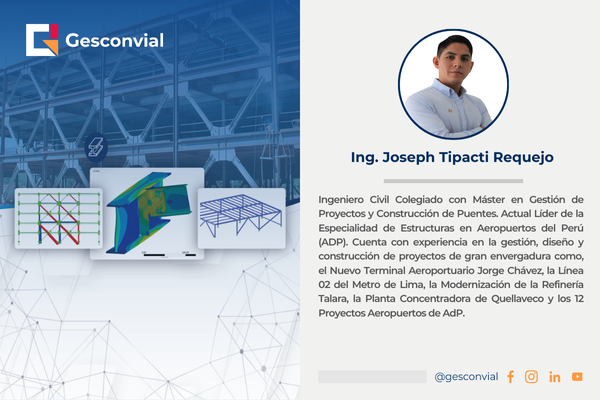 Gesconvial

Ing. Joseph Tipacti Requejo

Ingeniero Civil Colegiado con Máster en Gestión de Proyectos y Construcción de Puentes. Actual Líder de la Especialidad de Estructuras en Aeropuertos del Perú (ADP). Cuenta con experiencia en la gestión, diseño y construcción de proyectos de gran envergadura como, el Nuevo Terminal Aeroportuario Jorge Chávez, la Línea 02 del Metro de Lima, la Modernización de la Refinería Talara, la Planta Concentradora de Quellaveco y los 12 Proyectos Aeropuertos de AdP.

@gesconvial